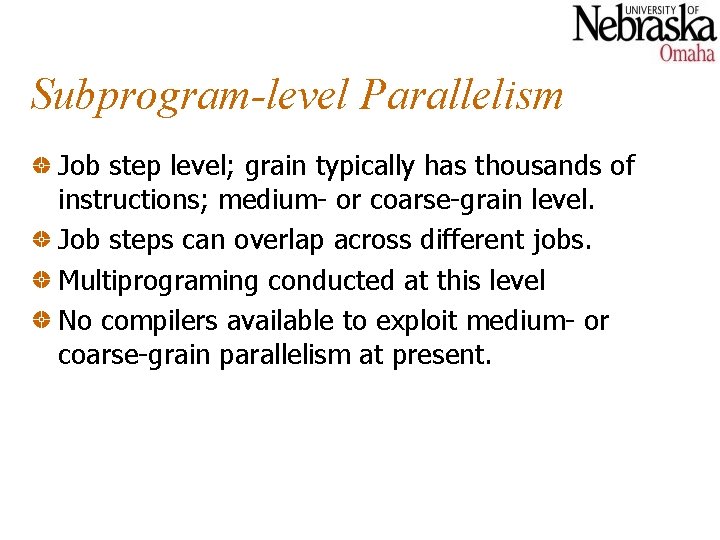 UNIVERSITY OF Nebraska Omaha

Subprogram-level Parallelism

Job step level; grain typically has thousands of instructions; medium- or coarse-grain level.

Job steps can overlap across different jobs.

Multiprograming conducted at this level

No compilers available to exploit medium- or coarse-grain parallelism at present.